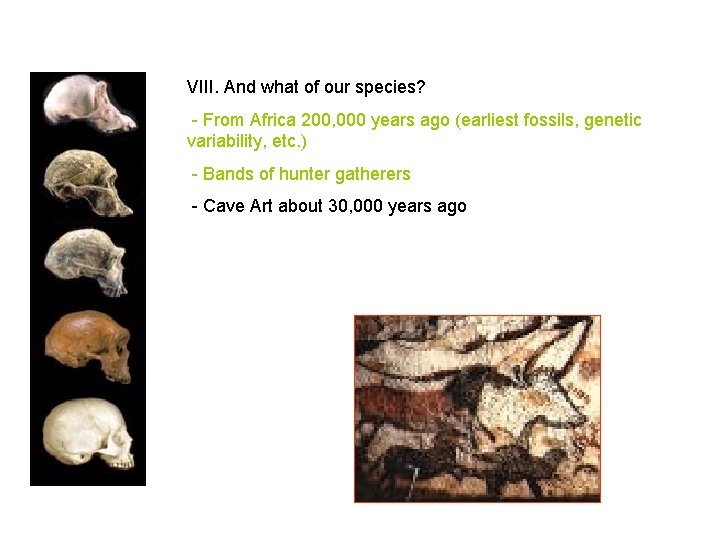 VIII. And what of our species?

- From Africa 200,000 years ago (earliest fossils, genetic variability, etc.)

- Bands of hunter gatherers

- Cave Art about 30,000 years ago